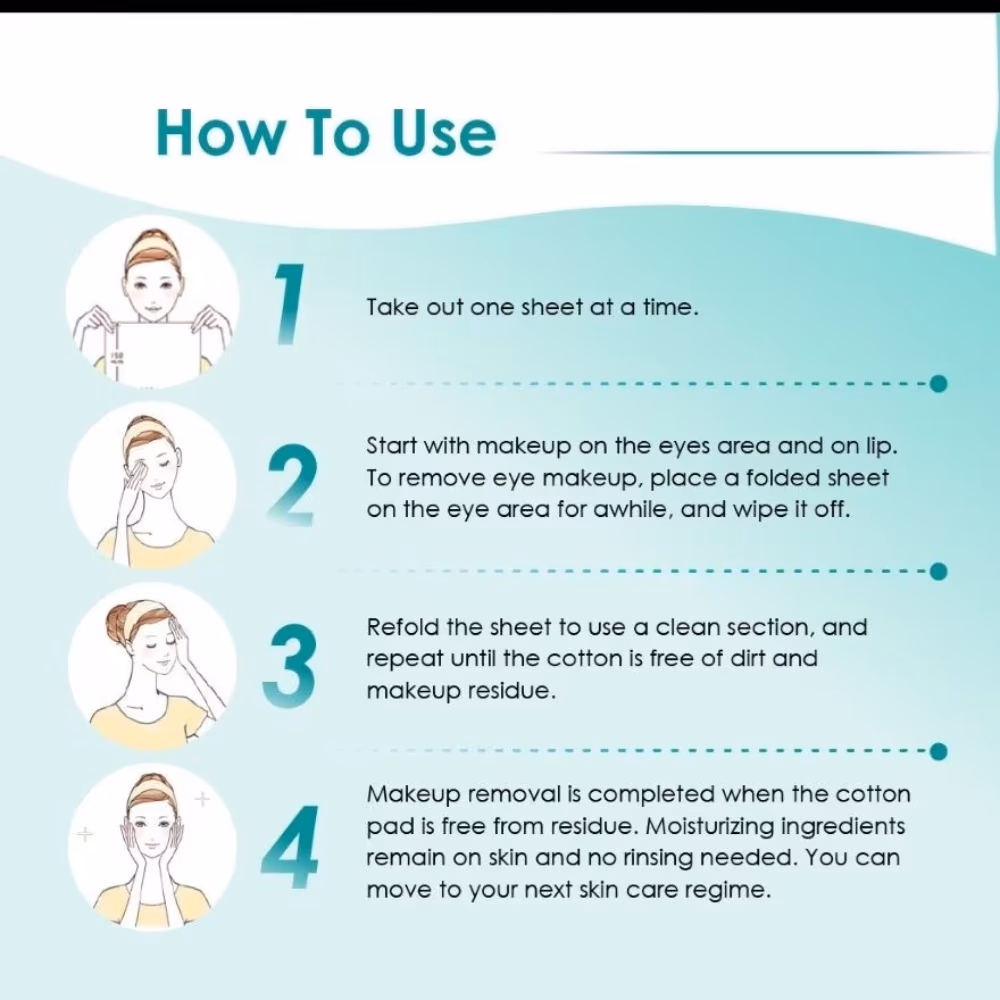 How To Use

1

Take out one sheet at a time.

2

Start with makeup on the eyes area and on lip. To remove eye makeup, place a folded sheet on the eye area for awhile, and wipe it off.

3

Refold the sheet to use a clean section, and repeat until the cotton is free of dirt and makeup residue.

4

Makeup removal is completed when the cotton pad is free from residue. Moisturizing ingredients remain on skin and no rinsing needed. You can move to your next skin care regime.